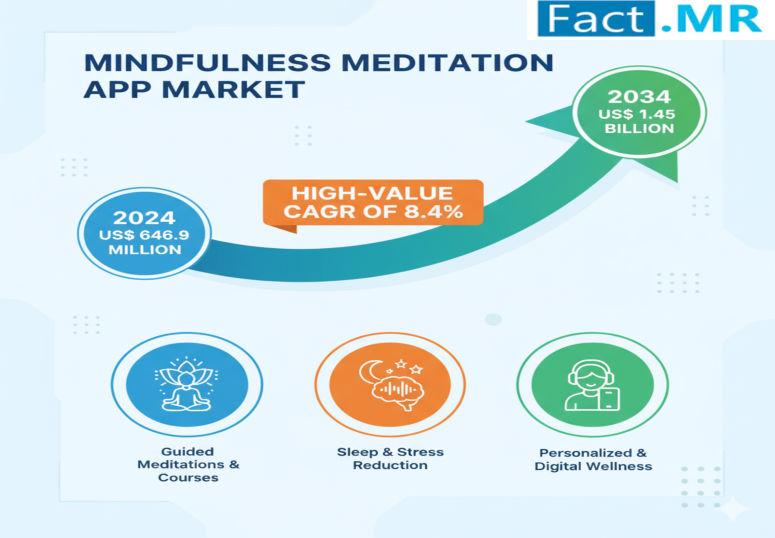 Fact.MR

MINDFULNESS MEDITATION APP MARKET

2034
US$ 1.45 BILLION

HIGH-VALUE CAGR OF 8.4%

2024
US$ 646.9 MILLION

Guided Meditations & Courses

Sleep & Stress Reduction

Personalized & Digital Wellness